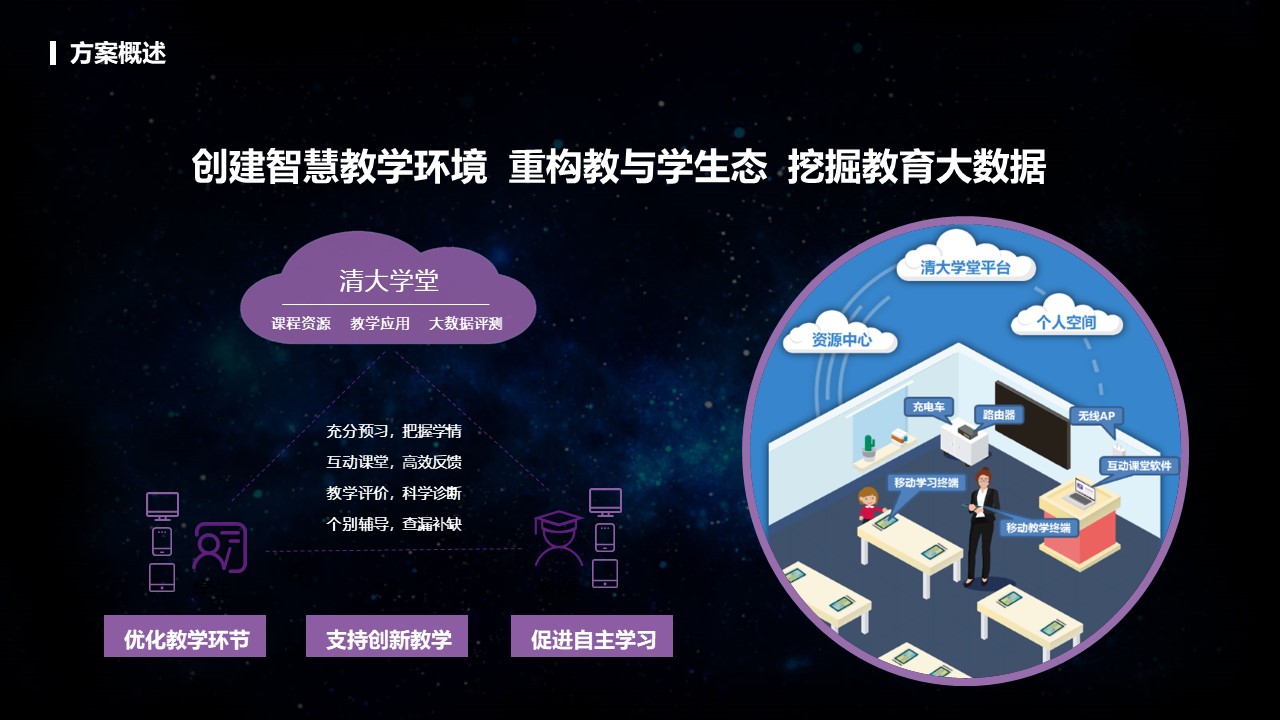 方案概述

创建智慧教学环境 重构教与学生态 挖掘教育大数据

清大学堂
课程资源 教学应用 大数据评测

充分预习，把握学情
互动课堂，高效反馈
教学评价，科学诊断
个别辅导，查漏补缺

优化教学环节
支持创新教学
促进自主学习

清大学堂平台
资源中心
个人空间
充电车
路由器
无线AP
互动课堂软件
移动学习终端
移动教学终端